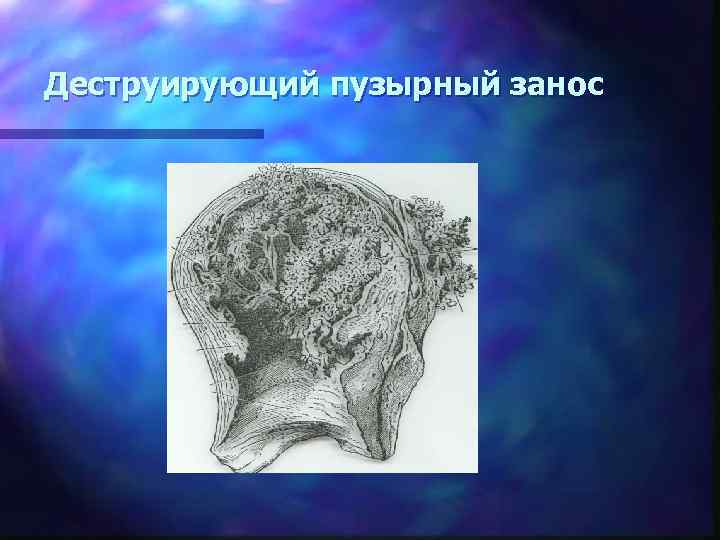 Деструирующий пузырный занос